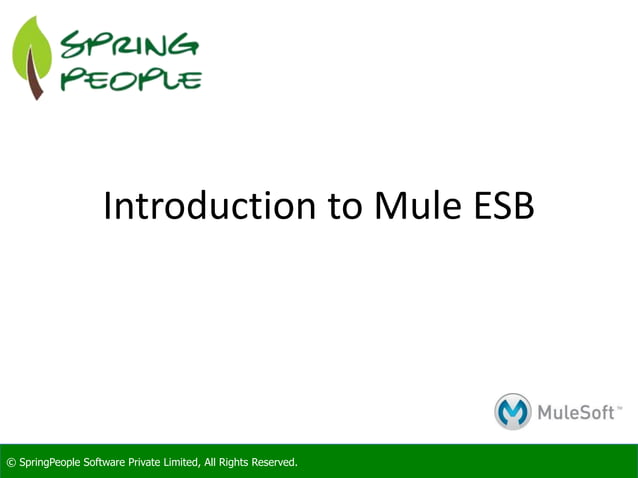 SPRING PEOPLE

Introduction to Mule ESB

MuleSoft™

© SpringPeople Software Private Limited, All Rights Reserved.